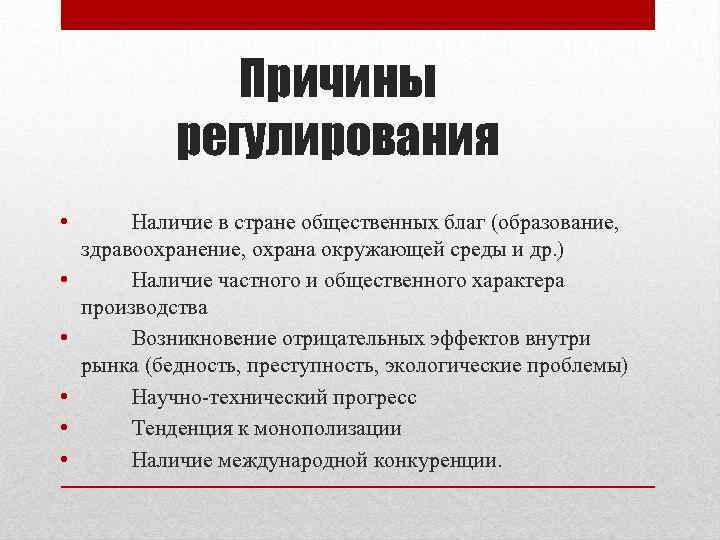 Причины регулирования

• Наличие в стране общественных благ (образование, здравоохранение, охрана окружающей среды и др.)
• Наличие частного и общественного характера производства
• Возникновение отрицательных эффектов внутри рынка (бедность, преступность, экологические проблемы)
• Научно-технический прогресс
• Тенденция к монополизации
• Наличие международной конкуренции.